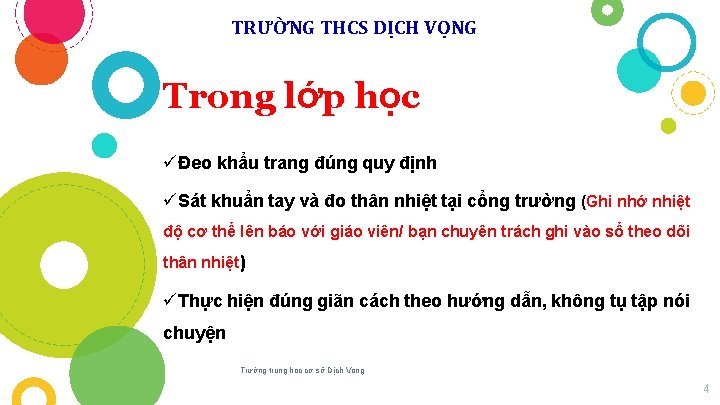 TRƯỜNG THCS DỊCH VỌNG

Trong lớp học

✓Đeo khẩu trang đúng quy định

✓Sát khuẩn tay và đo thân nhiệt tại cổng trường (Ghi nhớ nhiệt độ cơ thể lên báo với giáo viên/ bạn chuyên trách ghi vào sổ theo dõi thân nhiệt)

✓Thực hiện đúng giãn cách theo hướng dẫn, không tụ tập nói chuyện

Trường trung học cơ sở Dịch Vọng

4